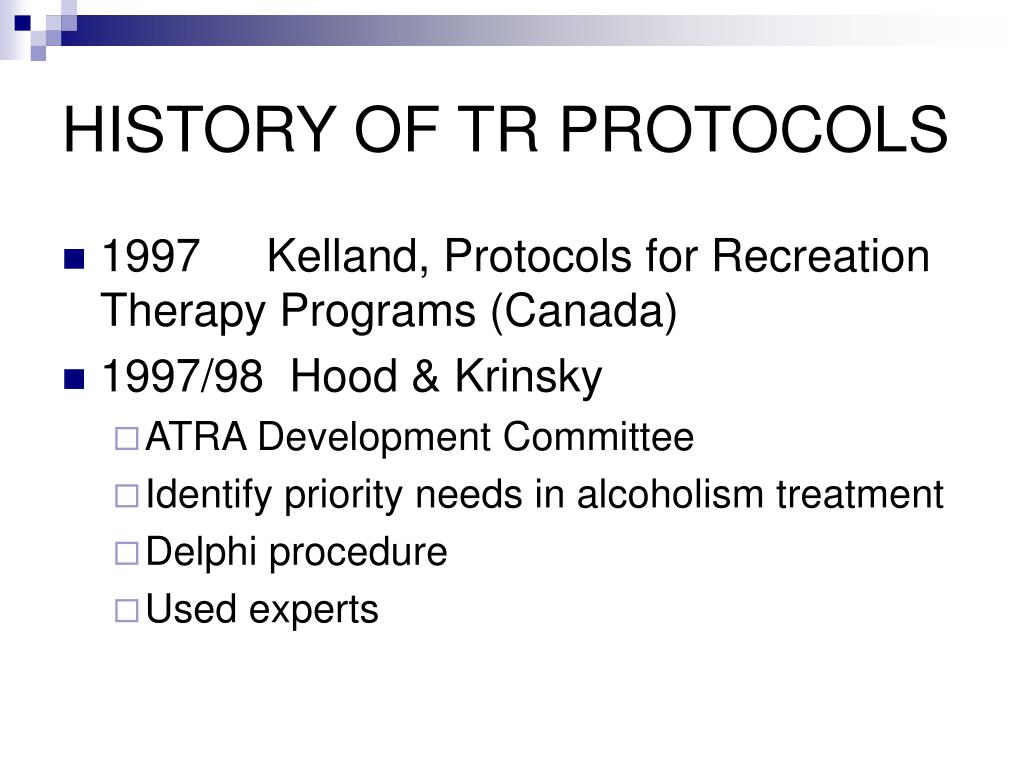 HISTORY OF TR PROTOCOLS

- 1997 Kelland, Protocols for Recreation Therapy Programs (Canada)
- 1997/98 Hood & Krinsky
  - ATRA Development Committee
  - Identify priority needs in alcoholism treatment
  - Delphi procedure
  - Used experts